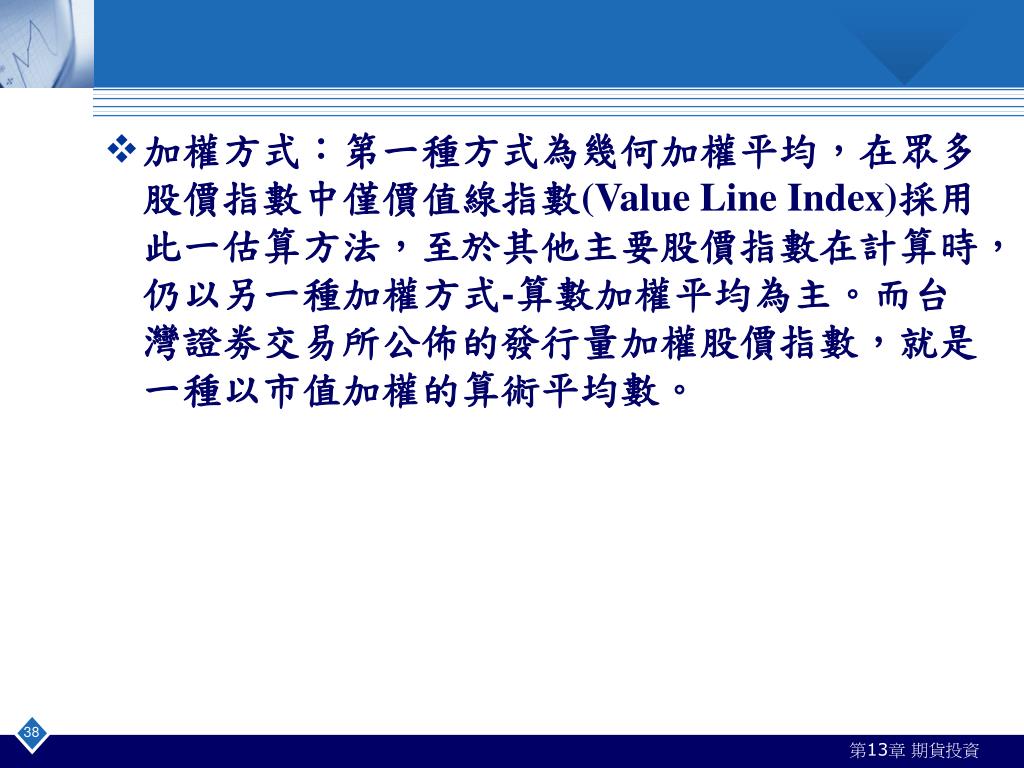 ❖加權方式：第一種方式為幾何加權平均，在眾多股價指數中僅價值線指數(Value Line Index)採用此一估算方法，至於其他主要股價指數在計算時，仍以另一種加權方式-算數加權平均為主。而台灣證券交易所公佈的發行量加權股價指數，就是一種以市值加權的算術平均數。

38

第13章 期貨投資